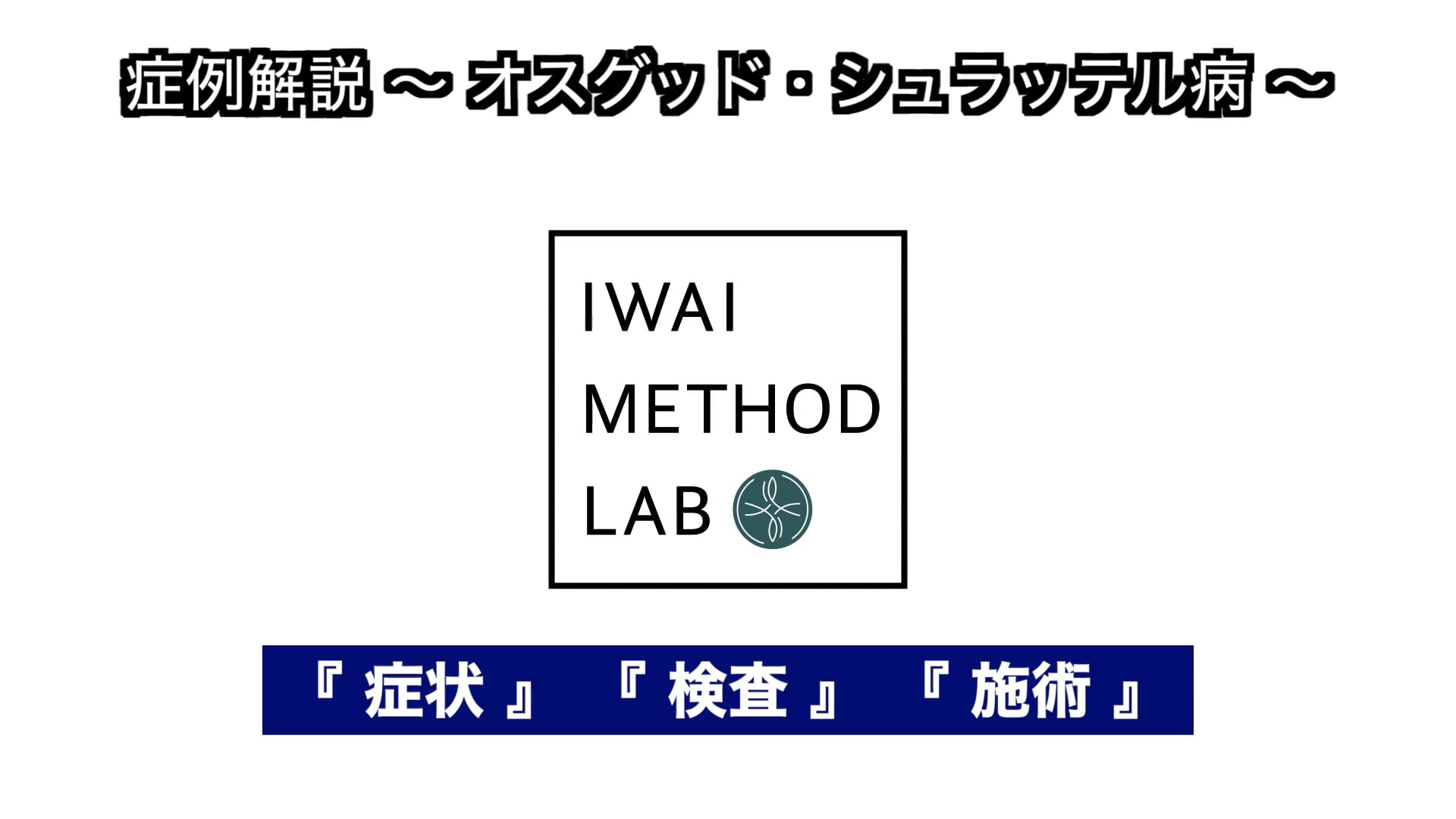 症例解説 ～ オスグッド・シュラッテル病 ～

IWAI
METHOD
LAB

『 症状 』 『 検査 』 『 施術 』